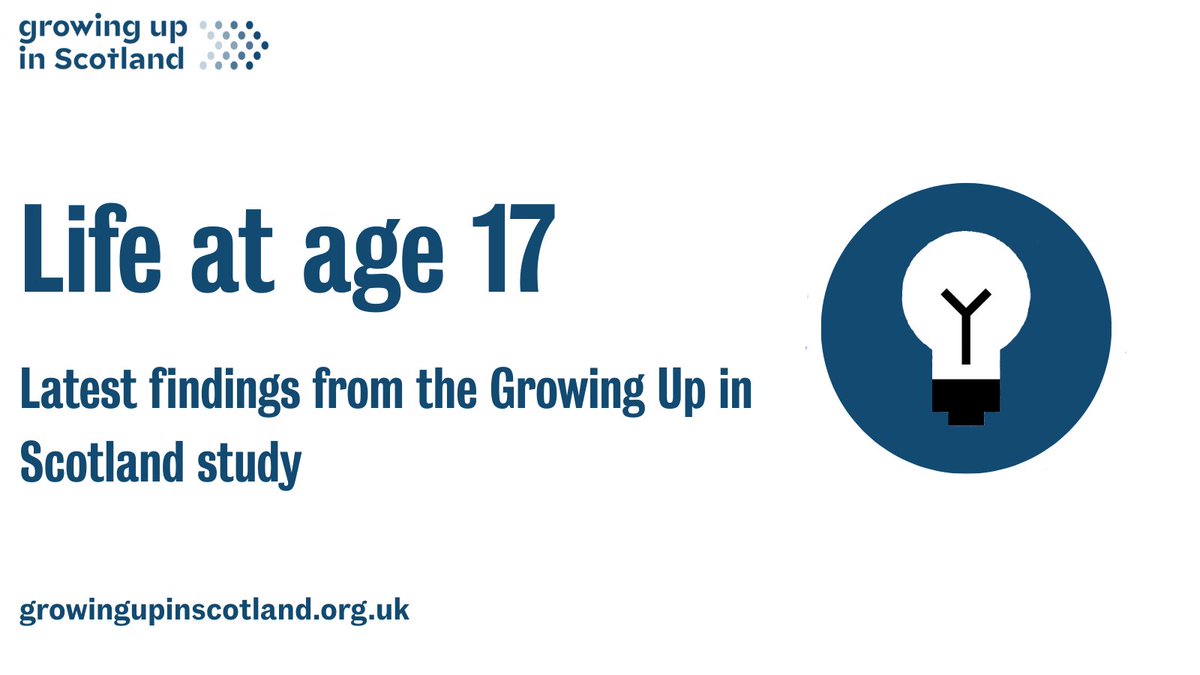 growing up
in Scotland

Life at age 17

Latest findings from the Growing Up in Scotland study

growingupinscotland.org.uk